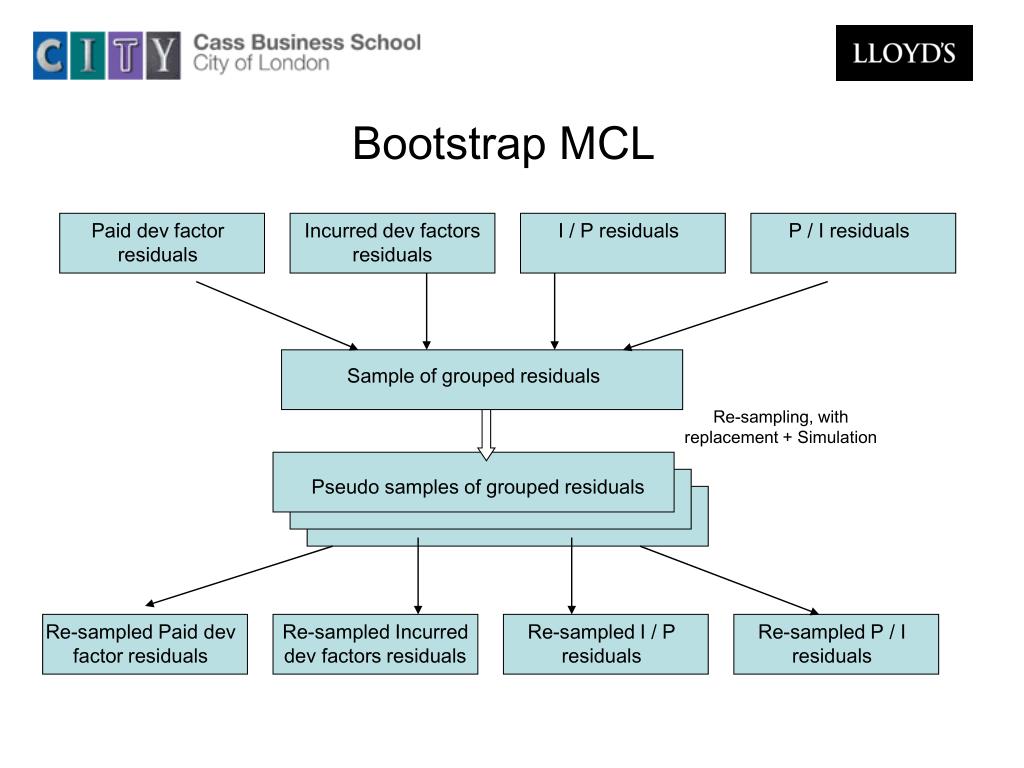 CITY Cass Business School City of London

LLOYD'S

Bootstrap MCL

Paid dev factor residuals

Incurred dev factors residuals

I / P residuals

P / I residuals

Sample of grouped residuals

Re-sampling, with replacement + Simulation

Pseudo samples of grouped residuals

Re-sampled Paid dev factor residuals

Re-sampled Incurred dev factors residuals

Re-sampled I / P residuals

Re-sampled P / I residuals